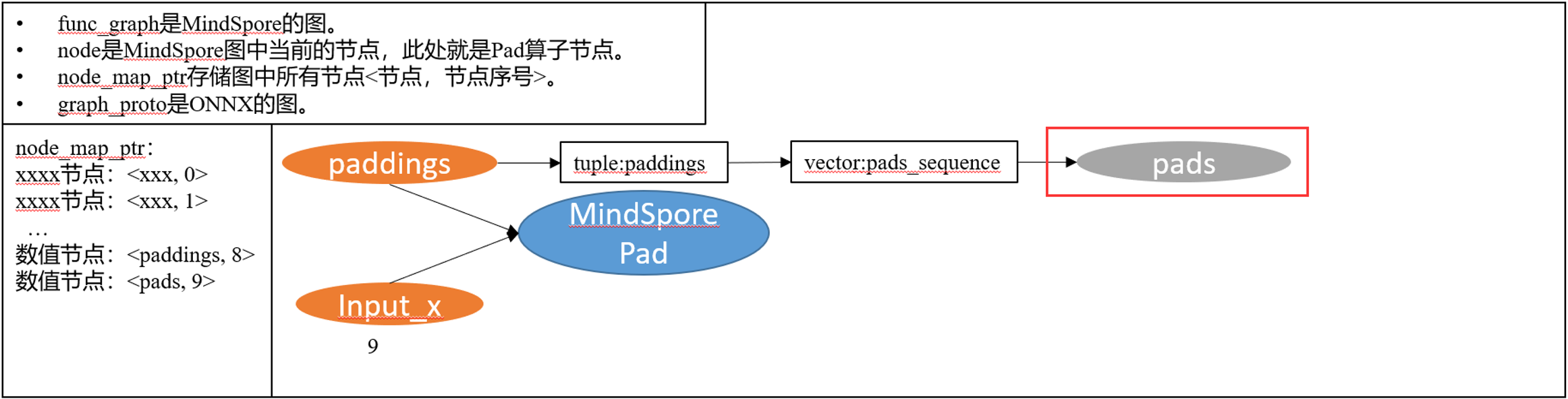 • func_graph是MindSpore的图。
• node是MindSpore图中当前的节点，此处就是Pad算子节点。
• node_map_ptr存储图中所有节点<节点，节点序号>。
• graph_proto是ONNX的图。

node_map_ptr：
xxxx节点：<xxx, 0>
xxxx节点：<xxx, 1>
…
数值节点：<paddings, 8>
数值节点：<pads, 9>

paddings
tuple:paddings
vector:pads_sequence
pads
MindSpore Pad
Input_x
9